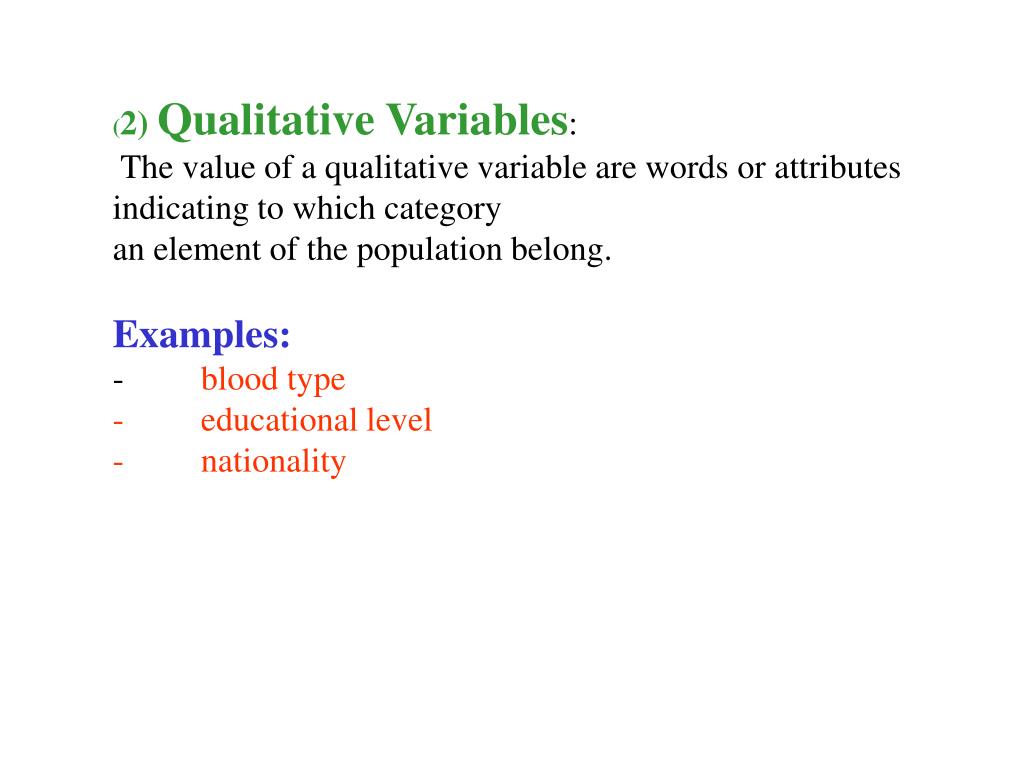 (2) Qualitative Variables:
The value of a qualitative variable are words or attributes indicating to which category
an element of the population belong.

Examples:
- blood type
- educational level
- nationality